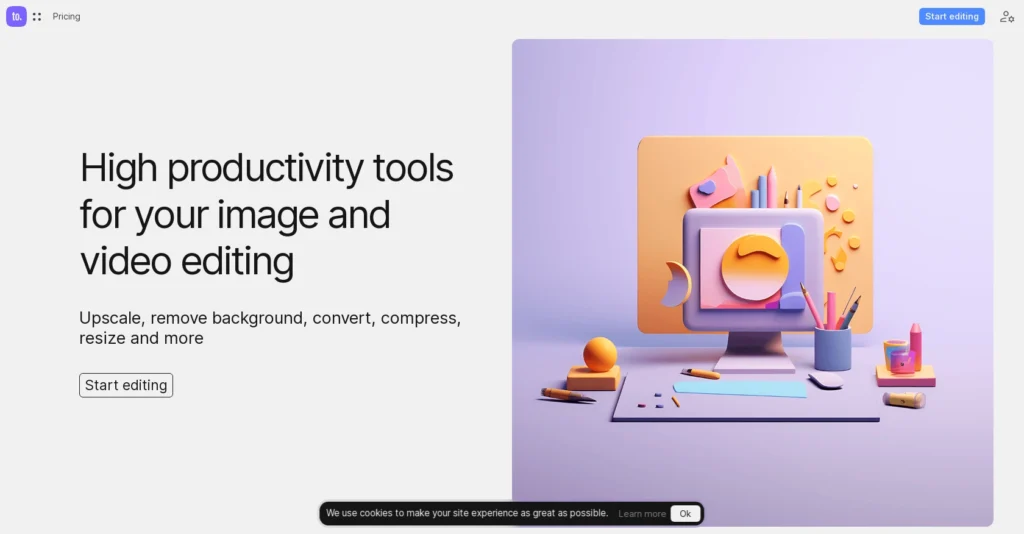 to.

Pricing

Start editing

High productivity tools for your image and video editing

Upscale, remove background, convert, compress, resize and more

Start editing

We use cookies to make your site experience as great as possible. Learn more Ok